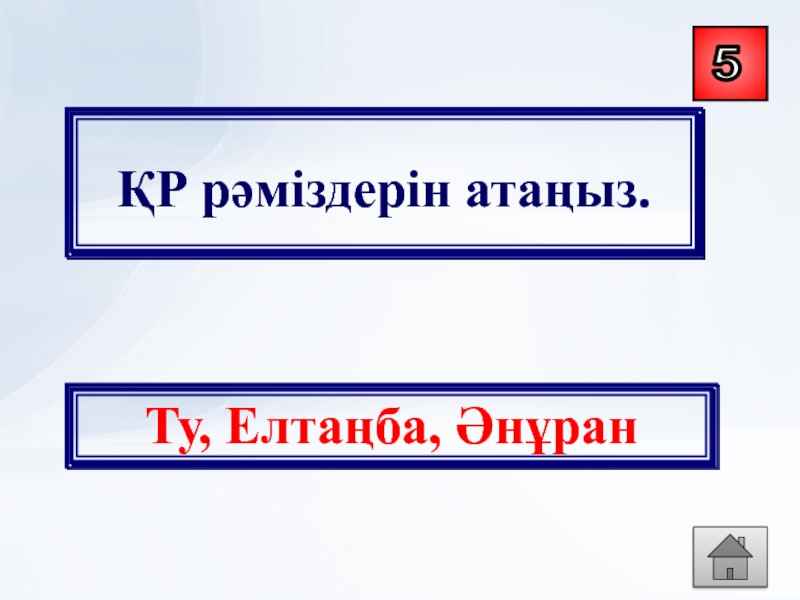 5

ҚР рәміздерін атаңыз.

Ту, Елтаңба, Әнұран